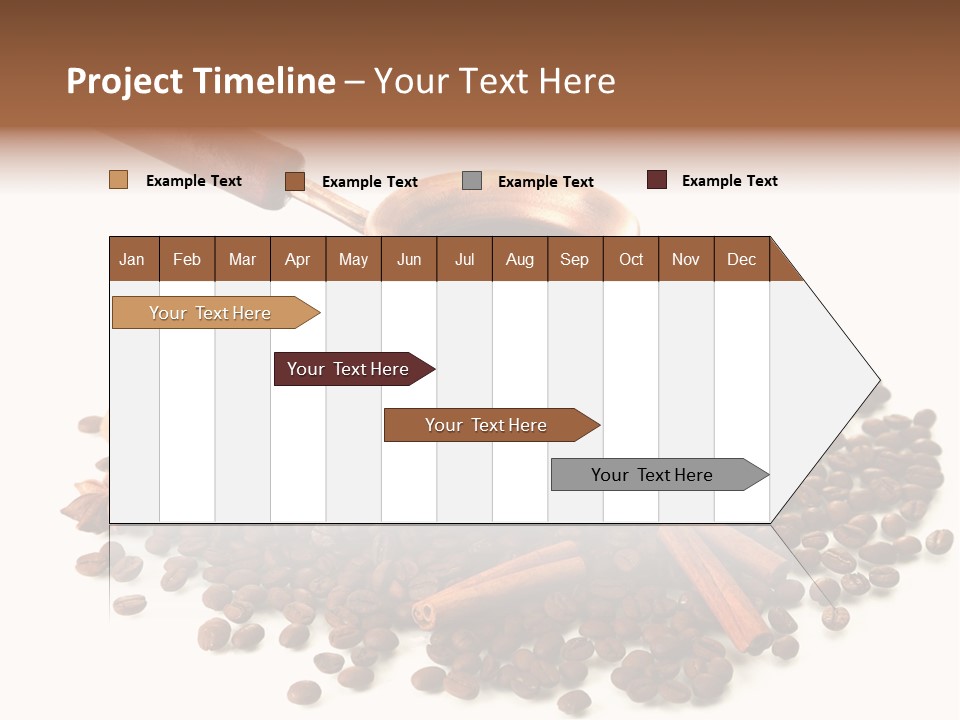 Project Timeline – Your Text Here

Example Text
Example Text
Example Text
Example Text

| Jan | Feb | Mar | Apr | May | Jun | Jul | Aug | Sep | Oct | Nov | Dec |
|---|---|---|---|---|---|---|---|---|---|---|---|

Your Text Here
Your Text Here
Your Text Here
Your Text Here